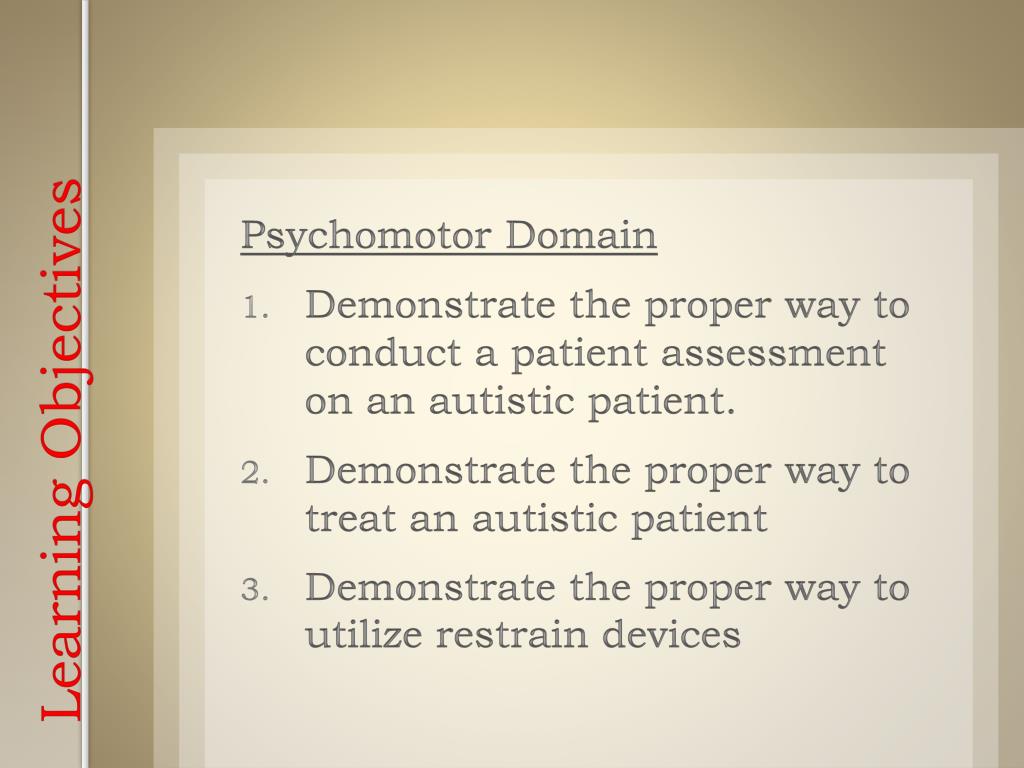 Learning Objectives

Psychomotor Domain

1. Demonstrate the proper way to conduct a patient assessment on an autistic patient.
2. Demonstrate the proper way to treat an autistic patient
3. Demonstrate the proper way to utilize restrain devices